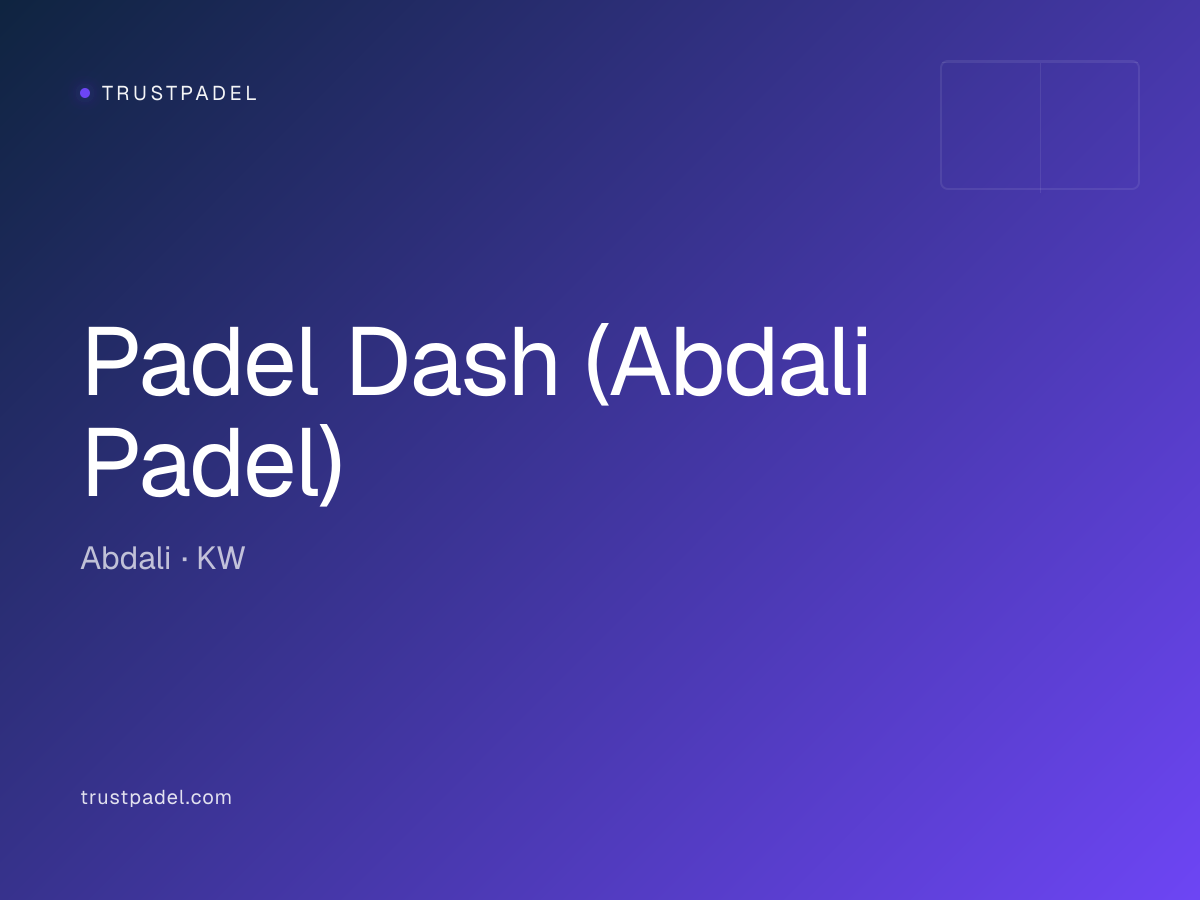 TRUSTPADEL

Padel Dash (Abdali Padel)

Abdali · KW

trustpadel.com